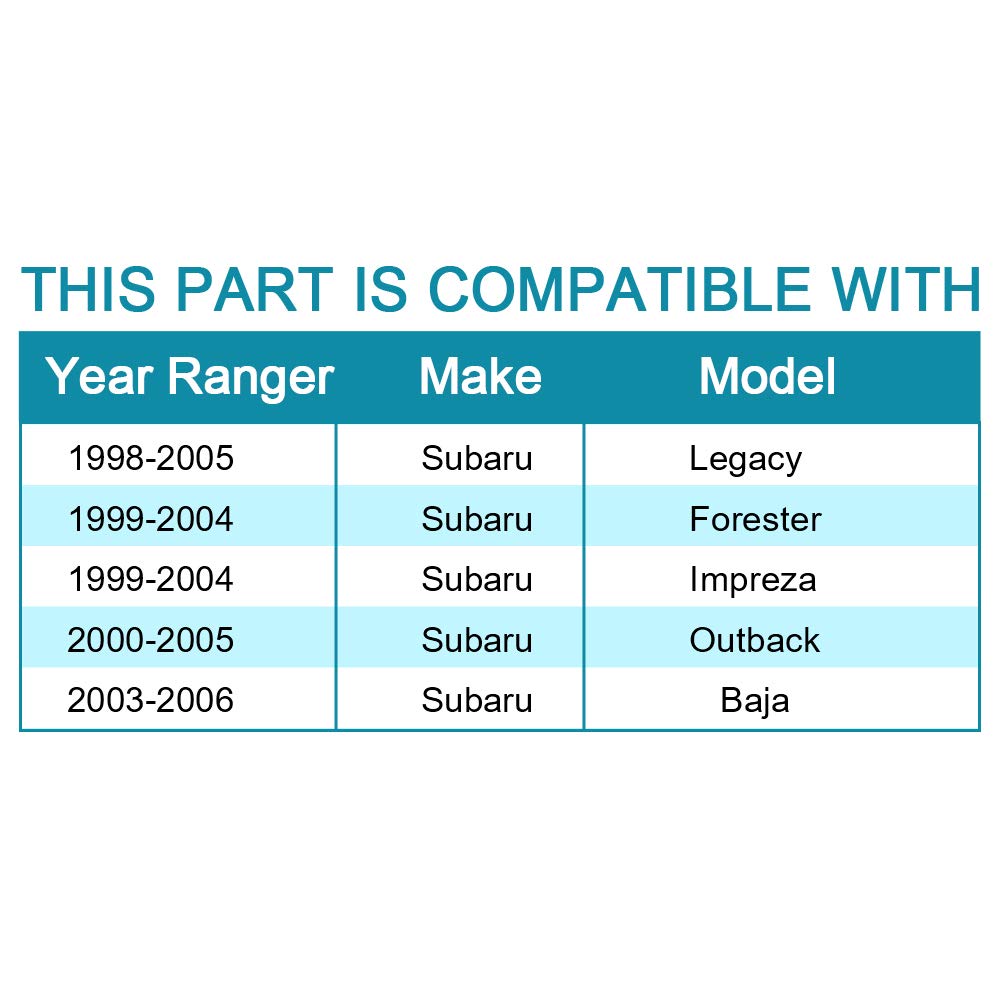 THIS PART IS COMPATIBLE WITH

| Year Ranger | Make | Model |
|---|---|---|
| 1998-2005 | Subaru | Legacy |
| 1999-2004 | Subaru | Forester |
| 1999-2004 | Subaru | Impreza |
| 2000-2005 | Subaru | Outback |
| 2003-2006 | Subaru | Baja |